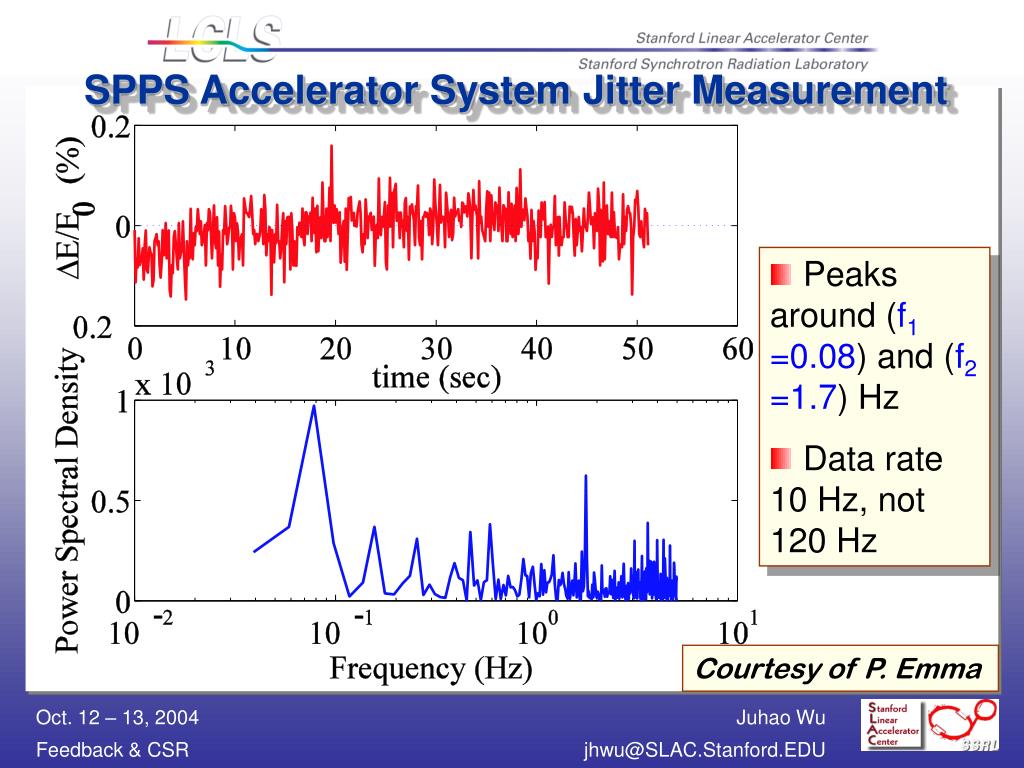 LCLS

Stanford Linear Accelerator Center

Stanford Synchrotron Radiation Laboratory

SPPS Accelerator System Jitter Measurement

$\Delta E/E_0$ (%)

0.2

0

0.2

0 10 20 30 40 50 60

time (sec)

x $10^{3}$

Power Spectral Density

1

0.5

0

$10^{-2}$ $10^{-1}$ $10^{0}$ $10^{1}$

Frequency (Hz)

Peaks around ($f_1$ =0.08) and ($f_2$ =1.7) Hz

Data rate 10 Hz, not 120 Hz

Courtesy of P. Emma

Oct. 12 – 13, 2004

Feedback & CSR

Juhao Wu

jhwu@SLAC.Stanford.EDU

Stanford Linear Accelerator Center

SSRL